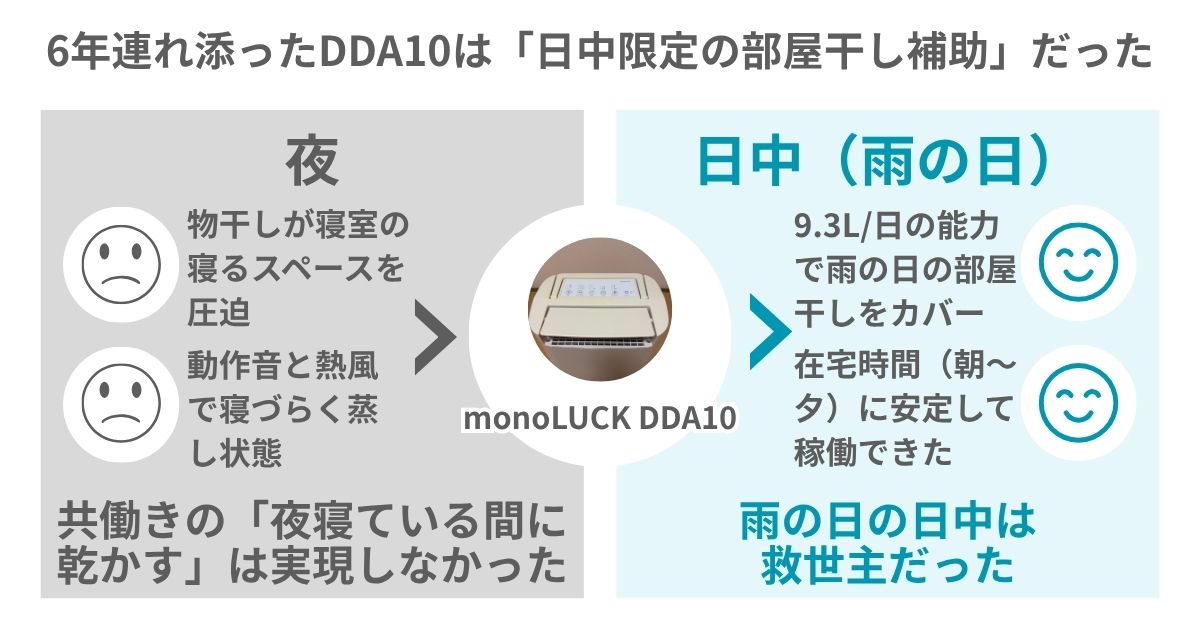 6年連れ添ったDDA10は「日中限定の部屋干し補助」だった

夜

物干しが寝室の寝るスペースを圧迫

動作音と熱風で寝づらく蒸し状態

共働きの「夜寝ている間に乾かす」は実現しなかった

monoLUCK DDA10

日中（雨の日）

9.3L/日の能力で雨の日の部屋干しをカバー

在宅時間（朝〜夕）に安定して稼働できた

雨の日の日中は救世主だった